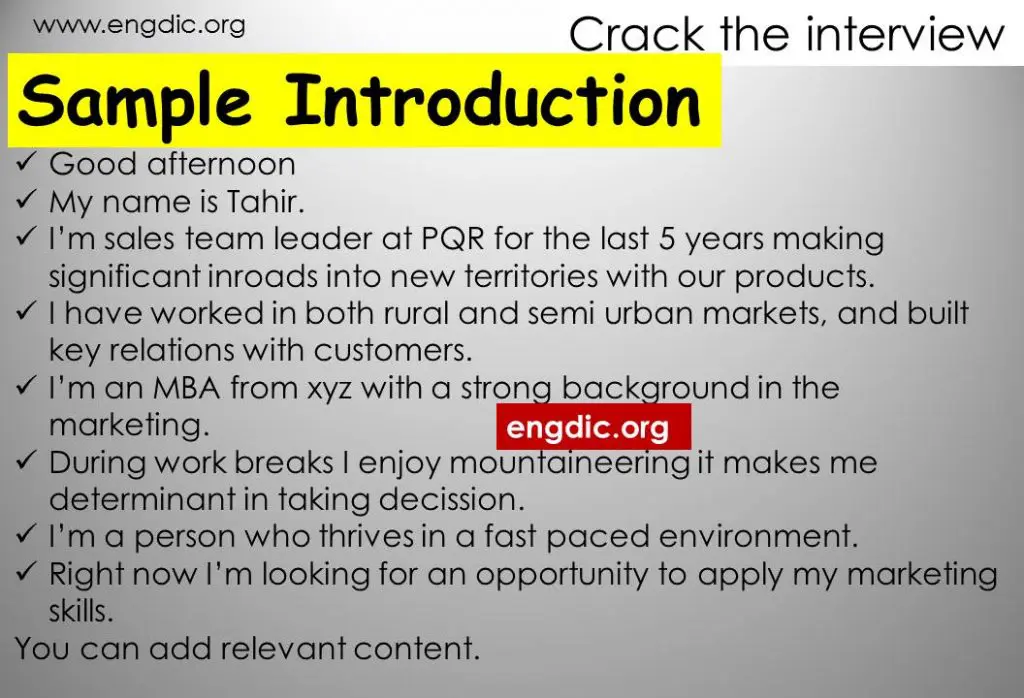 www.engdic.org

Crack the interview

Sample Introduction

✓ Good afternoon
✓ My name is Tahir.
✓ I'm sales team leader at PQR for the last 5 years making significant inroads into new territories with our products.
✓ I have worked in both rural and semi urban markets, and built key relations with customers.
✓ I'm an MBA from xyz with a strong background in the marketing.

engdic.org

✓ During work breaks I enjoy mountaineering it makes me determinant in taking decission.
✓ I'm a person who thrives in a fast paced environment.
✓ Right now I'm looking for an opportunity to apply my marketing skills.

You can add relevant content.